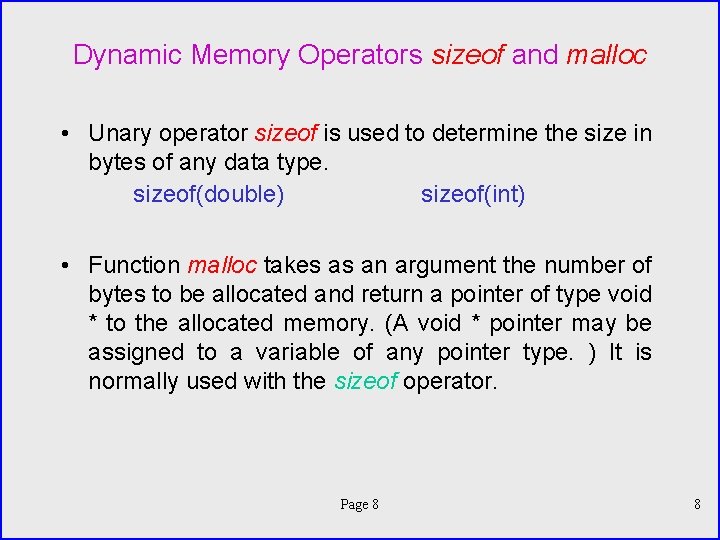 Dynamic Memory Operators sizeof and malloc

• Unary operator sizeof is used to determine the size in bytes of any data type.

sizeof(double) sizeof(int)

• Function malloc takes as an argument the number of bytes to be allocated and return a pointer of type void * to the allocated memory. (A void * pointer may be assigned to a variable of any pointer type. ) It is normally used with the sizeof operator.

Page 8

8